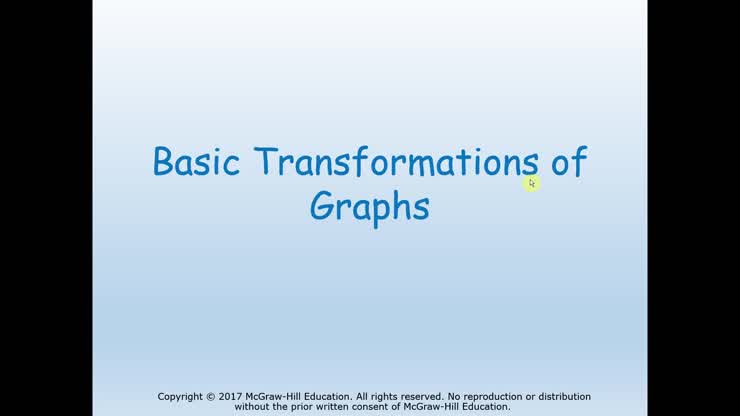 Basic Transformations of Graphs

Copyright © 2017 McGraw-Hill Education. All rights reserved. No reproduction or distribution without the prior written consent of McGraw-Hill Education.